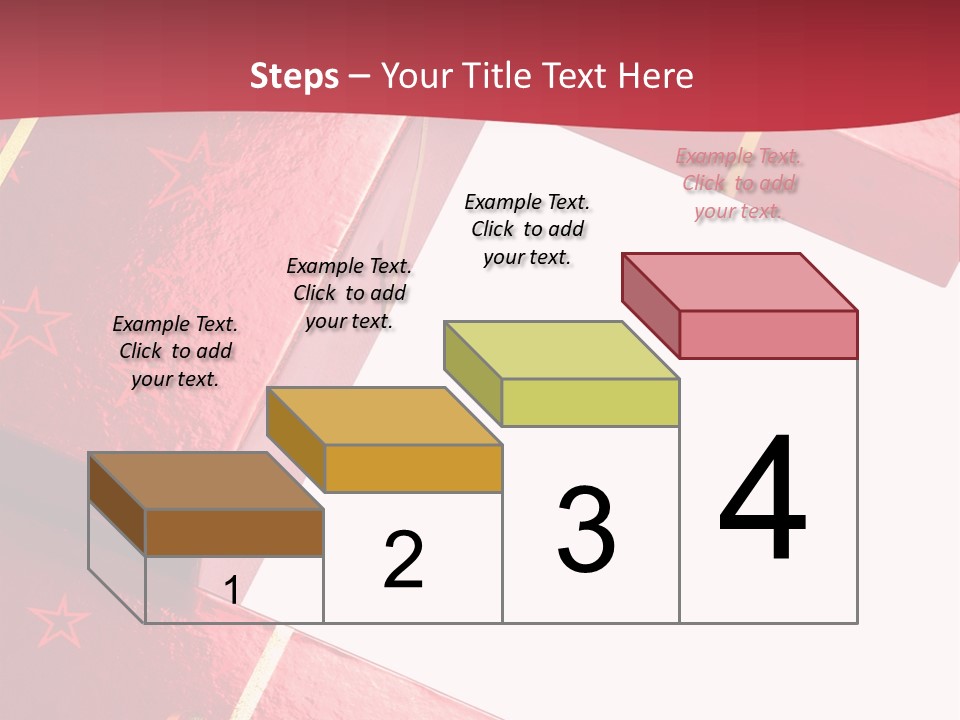 Steps – Your Title Text Here

Example Text. Click to add your text.

Example Text. Click to add your text.

Example Text. Click to add your text.

Example Text. Click to add your text.

1

2

3

4